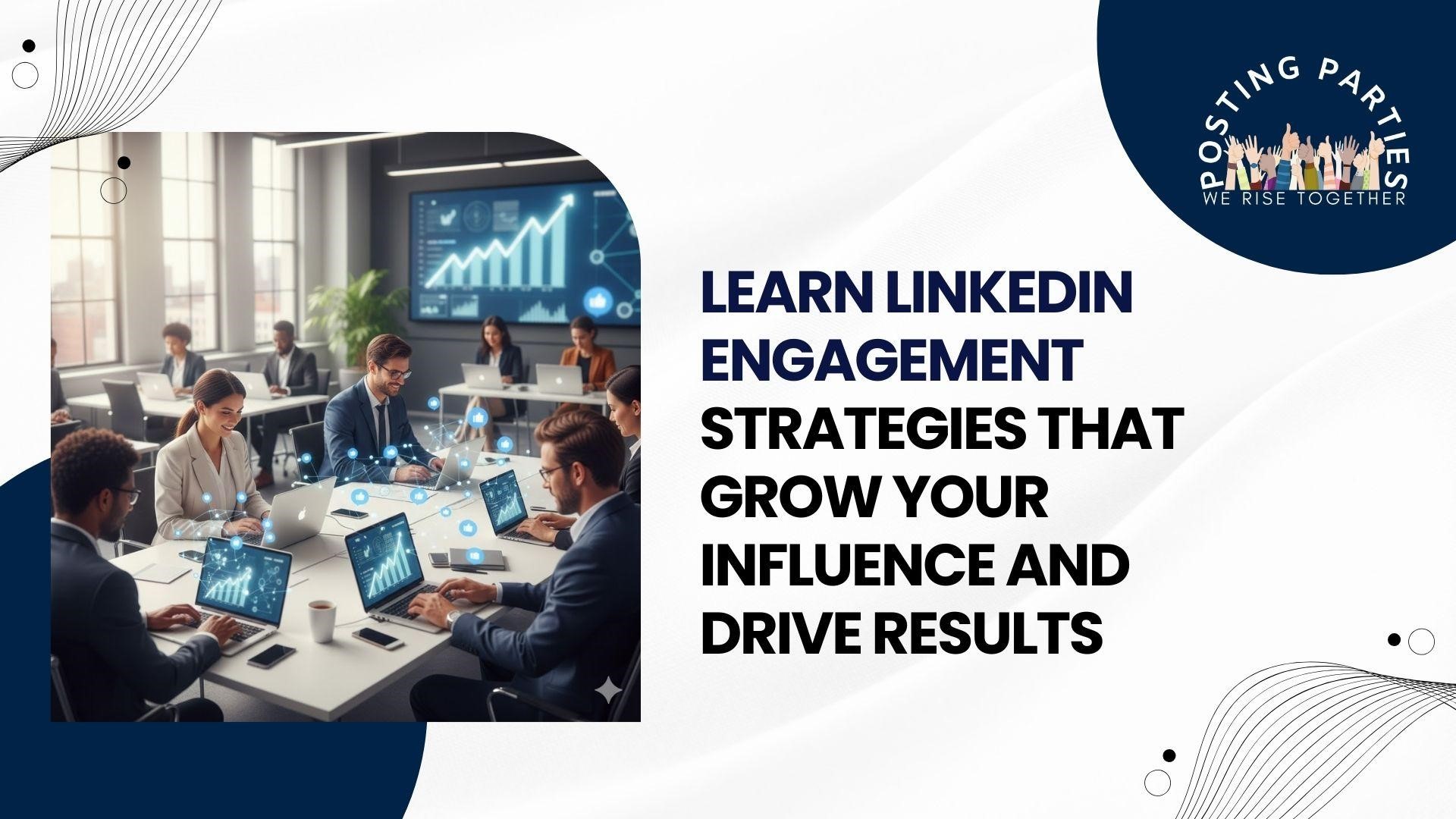 POSTING PARTIES
WE RISE TOGETHER

LEARN LINKEDIN ENGAGEMENT STRATEGIES THAT GROW YOUR INFLUENCE AND DRIVE RESULTS